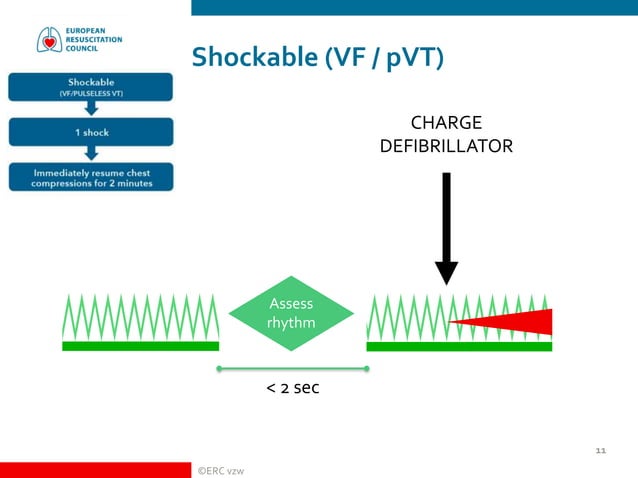 EUROPEAN RESUSCITATION COUNCIL

Shockable (VF / pVT)

Shockable
(VF/PULSELESS VT)

1 shock

Immediately resume chest compressions for 2 minutes

CHARGE DEFIBRILLATOR

Assess rhythm

< 2 sec

11

©ERC vzw